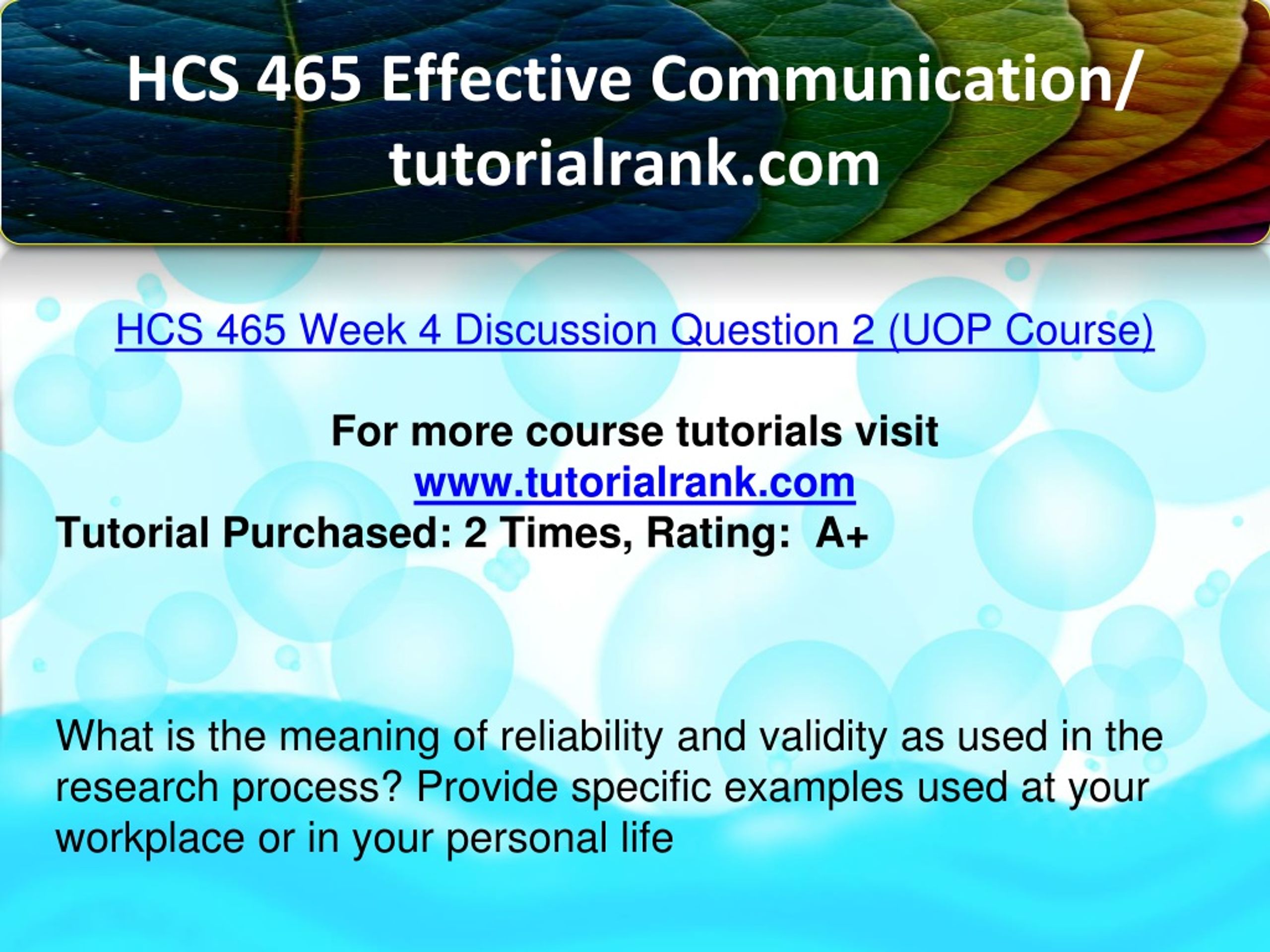 HCS 465 Effective Communication/ tutorialrank.com

HCS 465 Week 4 Discussion Question 2 (UOP Course)

For more course tutorials visit
www.tutorialrank.com
Tutorial Purchased: 2 Times, Rating: A+

What is the meaning of reliability and validity as used in the research process? Provide specific examples used at your workplace or in your personal life